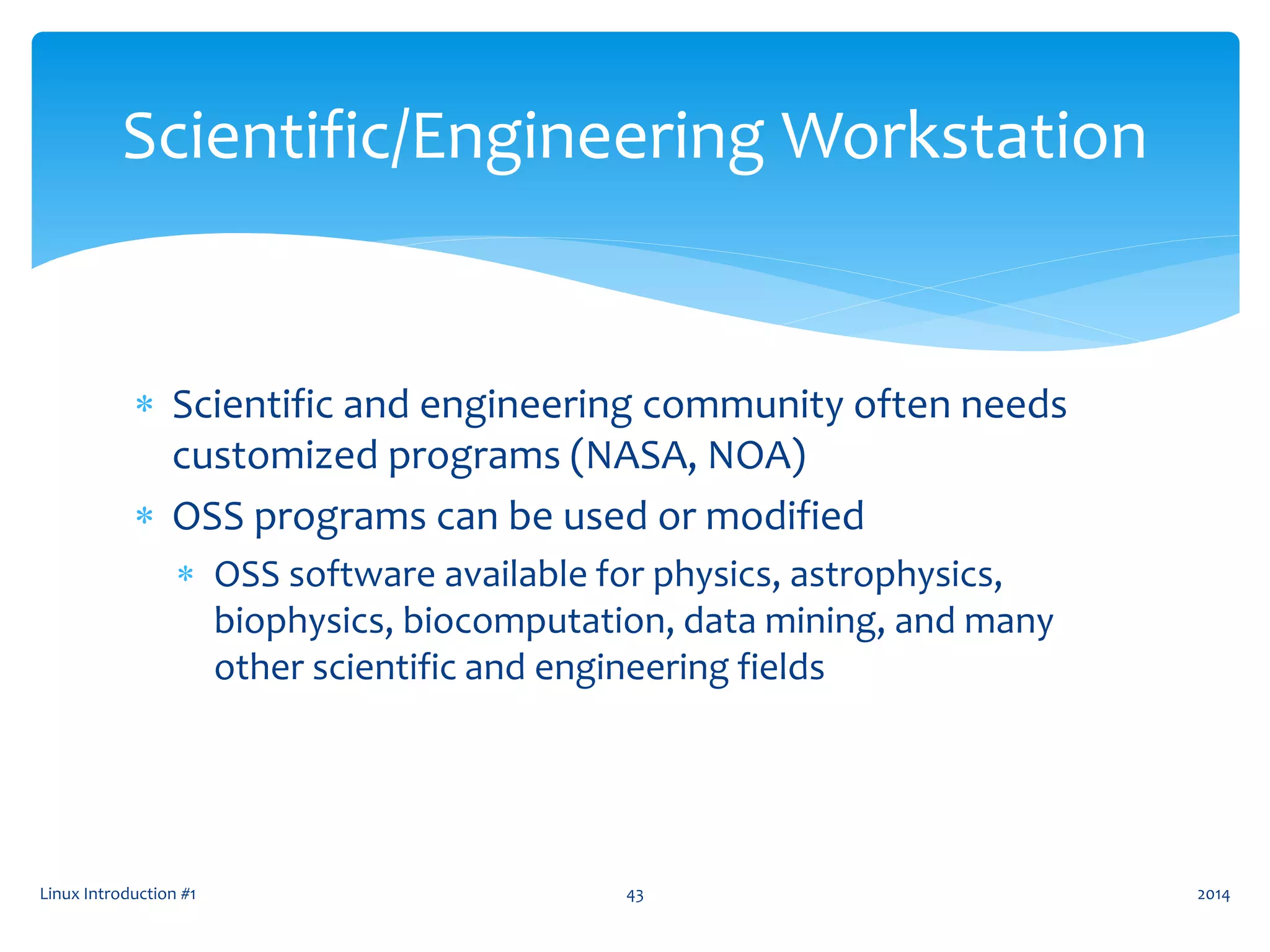 Scientific/Engineering Workstation

* Scientific and engineering community often needs customized programs (NASA, NOA)
* OSS programs can be used or modified
  * OSS software available for physics, astrophysics, biophysics, biocomputation, data mining, and many other scientific and engineering fields

Linux Introduction #1
43
2014